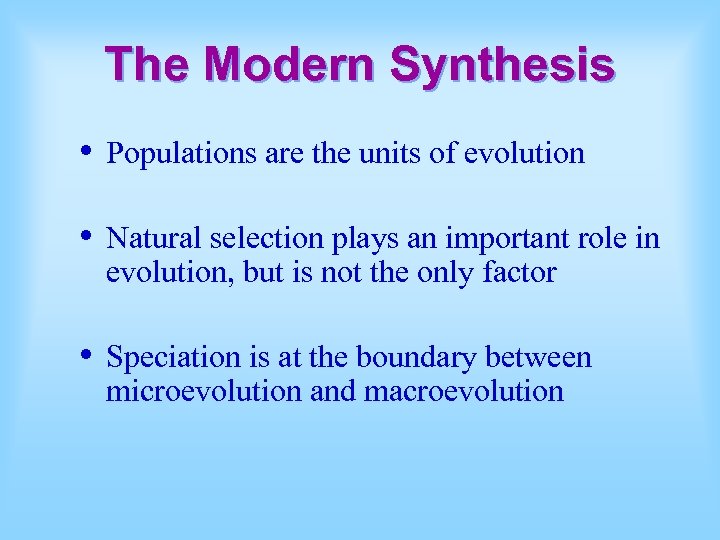 The Modern Synthesis

• Populations are the units of evolution

• Natural selection plays an important role in evolution, but is not the only factor

• Speciation is at the boundary between microevolution and macroevolution